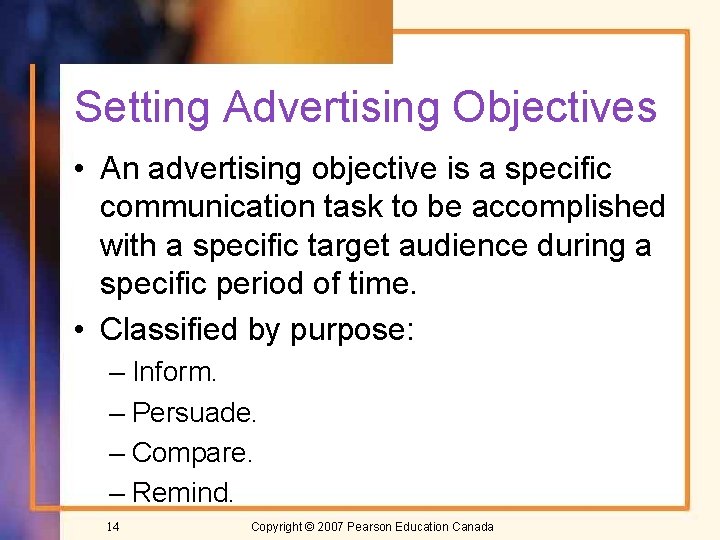 Setting Advertising Objectives

• An advertising objective is a specific communication task to be accomplished with a specific target audience during a specific period of time.

• Classified by purpose:

– Inform.

– Persuade.

– Compare.

– Remind.

14

Copyright © 2007 Pearson Education Canada